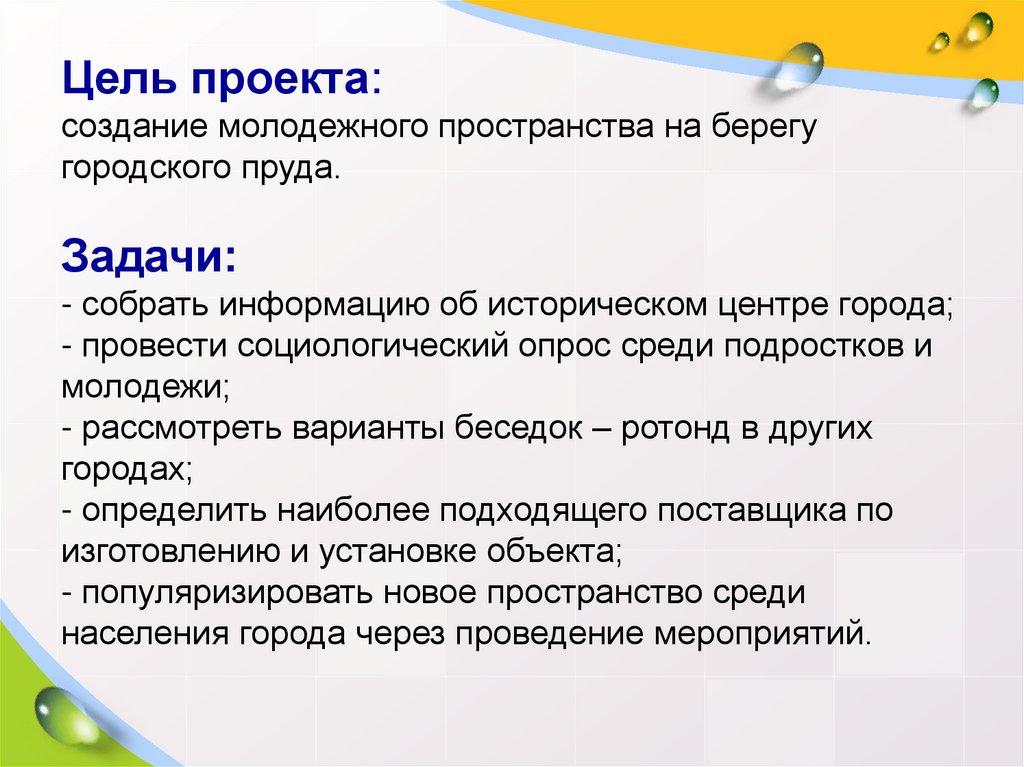 Цель проекта:
создание молодежного пространства на берегу городского пруда.

Задачи:
- собрать информацию об историческом центре города;
- провести социологический опрос среди подростков и молодежи;
- рассмотреть варианты беседок – ротонд в других городах;
- определить наиболее подходящего поставщика по изготовлению и установке объекта;
- популяризировать новое пространство среди населения города через проведение мероприятий.